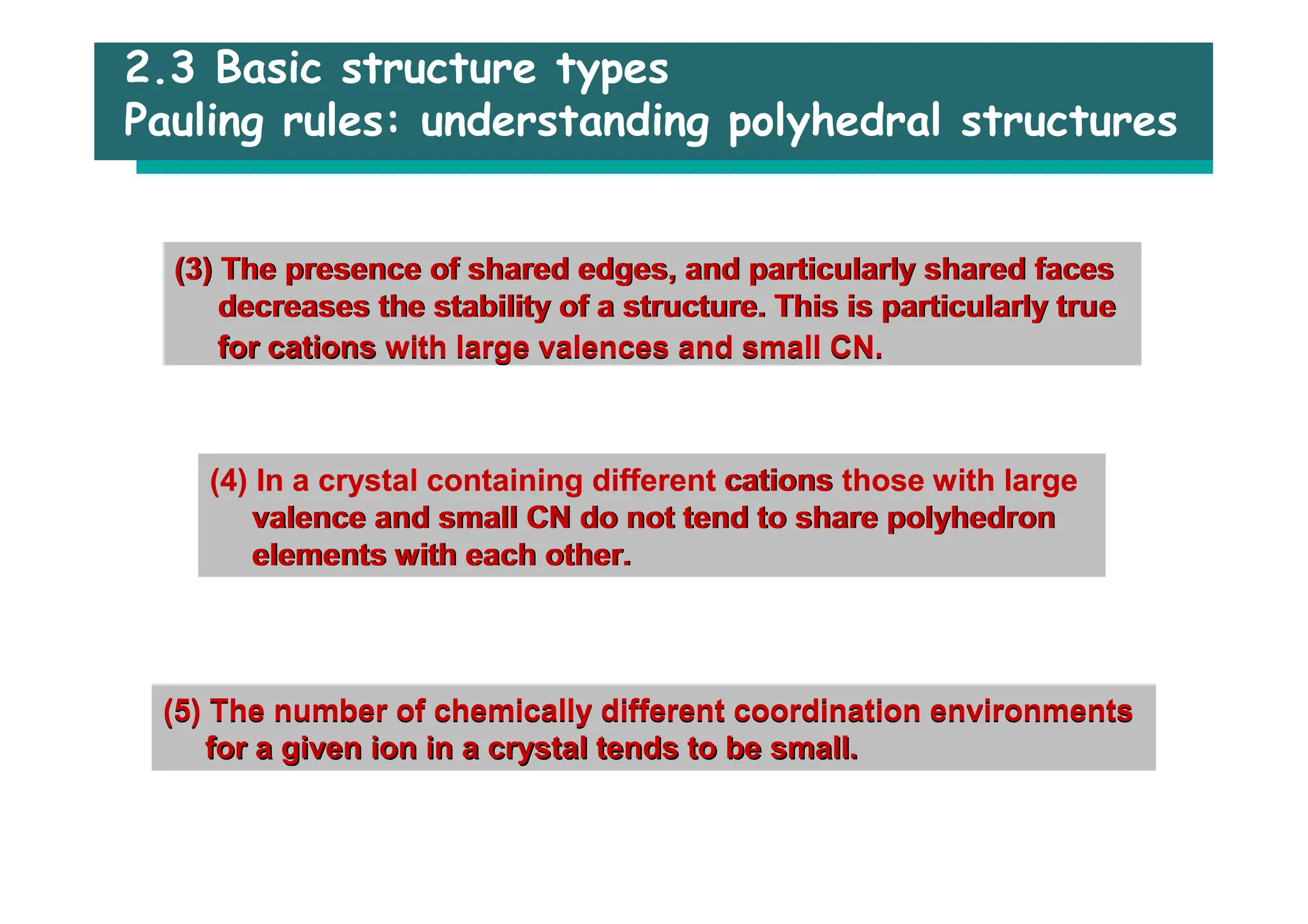 2.3 Basic structure types
Pauling rules: understanding polyhedral structures

(3) The presence of shared edges, and particularly shared faces decreases the stability of a structure. This is particularly true for cations with large valences and small CN.

(4) In a crystal containing different cations those with large valence and small CN do not tend to share polyhedron elements with each other.

(5) The number of chemically different coordination environments for a given ion in a crystal tends to be small.